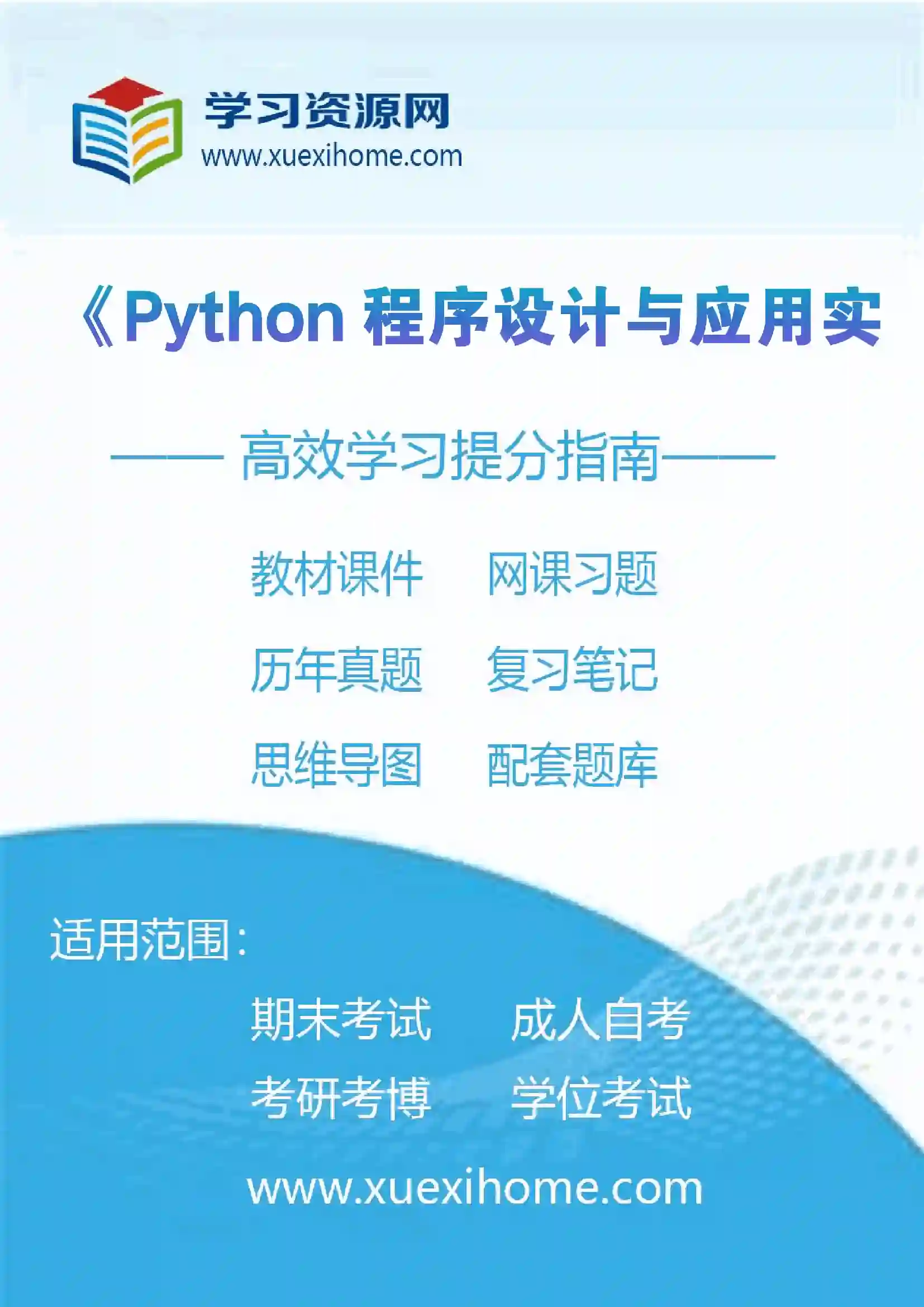 学习资源网
www.xuexihome.com

《Python 程序设计与应用实

—— 高效学习提分指南——

教材课件 网课习题

历年真题 复习笔记

思维导图 配套题库

适用范围:

期末考试 成人自考

考研考博 学位考试

www.xuexihome.com